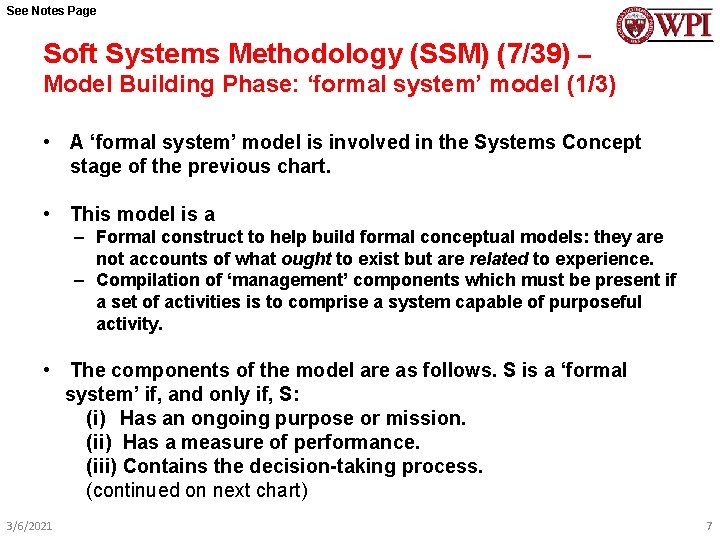 See Notes Page

WPI

Soft Systems Methodology (SSM) (7/39) – Model Building Phase: ‘formal system’ model (1/3)

• A ‘formal system’ model is involved in the Systems Concept stage of the previous chart.

• This model is a
– Formal construct to help build formal conceptual models: they are not accounts of what ought to exist but are related to experience.
– Compilation of ‘management’ components which must be present if a set of activities is to comprise a system capable of purposeful activity.

• The components of the model are as follows. S is a ‘formal system’ if, and only if, S:
(i) Has an ongoing purpose or mission.
(ii) Has a measure of performance.
(iii) Contains the decision-taking process.
(continued on next chart)

3/6/2021

7